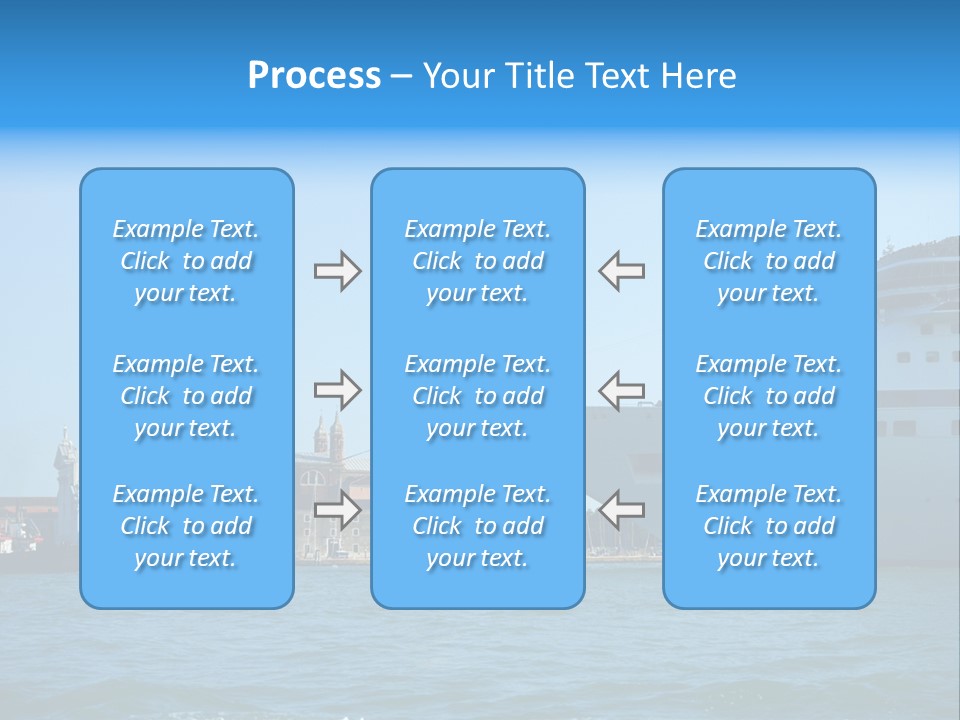 Process – Your Title Text Here

Example Text. Click to add your text.

Example Text. Click to add your text.

Example Text. Click to add your text.

Example Text. Click to add your text.

Example Text. Click to add your text.

Example Text. Click to add your text.

Example Text. Click to add your text.

Example Text. Click to add your text.

Example Text. Click to add your text.